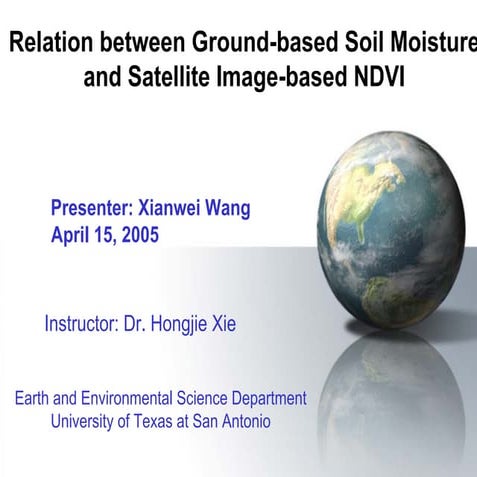 Relation between Ground-based Soil Moisture
and Satellite Image-based NDVI

Presenter: Xianwei Wang
April 15, 2005

Instructor: Dr. Hongjie Xie

Earth and Environmental Science Department
University of Texas at San Antonio